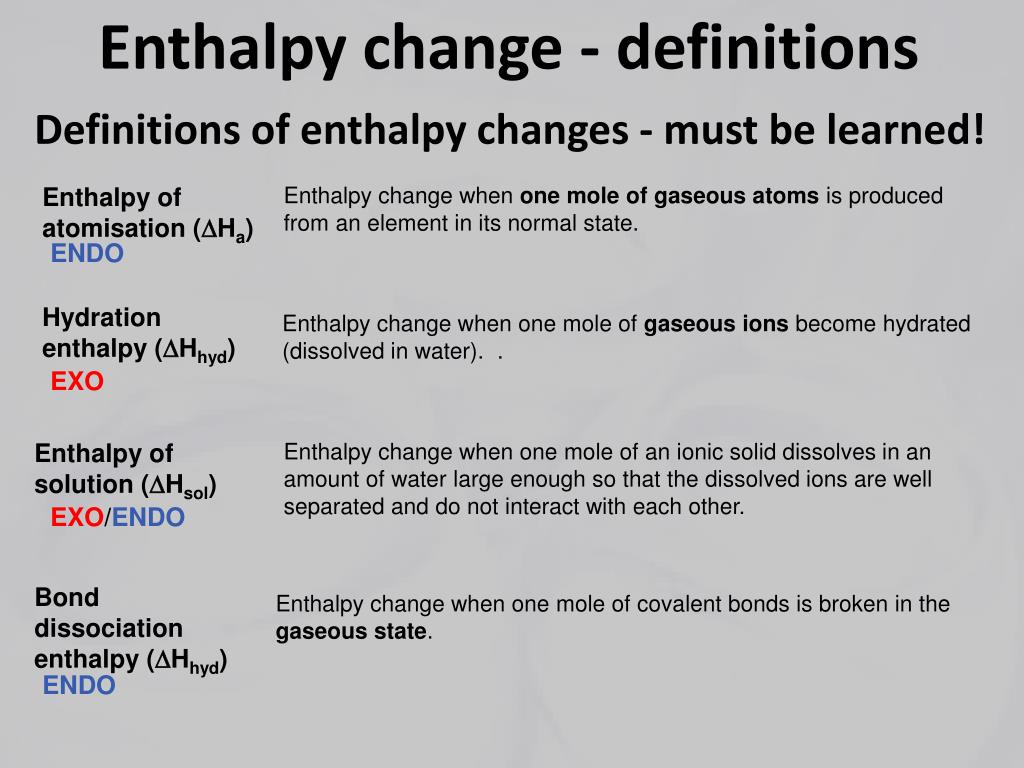 Enthalpy change - definitions

Definitions of enthalpy changes - must be learned!

Enthalpy of atomisation ($\Delta H_a$)
ENDO

Enthalpy change when one mole of gaseous atoms is produced from an element in its normal state.

Hydration enthalpy ($\Delta H_{hyd}$)
EXO

Enthalpy change when one mole of gaseous ions become hydrated (dissolved in water). .

Enthalpy of solution ($\Delta H_{sol}$)
EXO/ENDO

Enthalpy change when one mole of an ionic solid dissolves in an amount of water large enough so that the dissolved ions are well separated and do not interact with each other.

Bond dissociation enthalpy ($\Delta H_{hyd}$)
ENDO

Enthalpy change when one mole of covalent bonds is broken in the gaseous state.